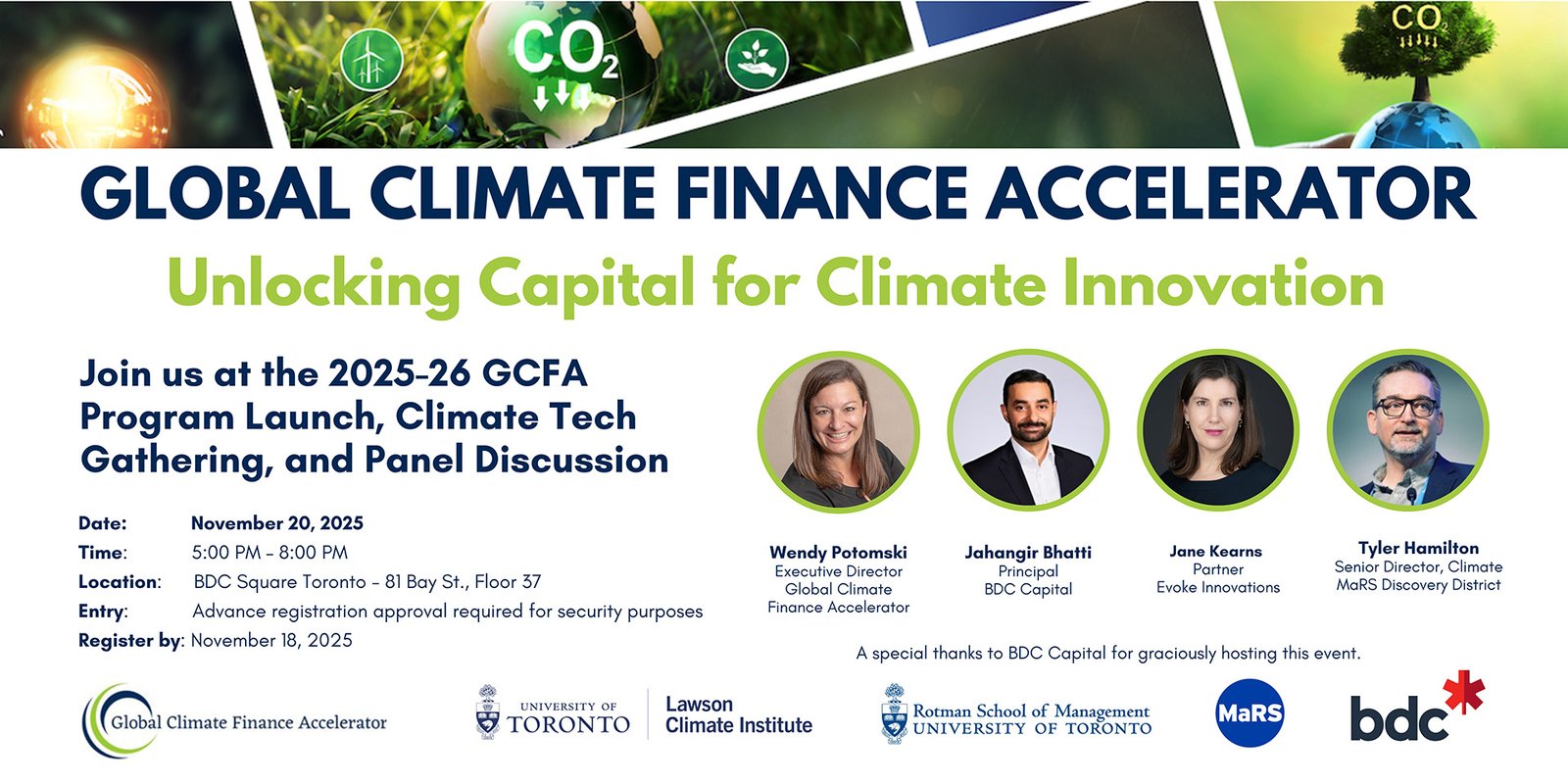 $CO_2$

$CO_2$

GLOBAL CLIMATE FINANCE ACCELERATOR

Unlocking Capital for Climate Innovation

Join us at the 2025-26 GCFA Program Launch, Climate Tech Gathering, and Panel Discussion

Date: November 20, 2025
Time: 5:00 PM – 8:00 PM
Location: BDC Square Toronto – 81 Bay St., Floor 37
Entry: Advance registration approval required for security purposes
Register by: November 18, 2025

Wendy Potomski
Executive Director
Global Climate
Finance Accelerator

Jahangir Bhatti
Principal
BDC Capital

Jane Kearns
Partner
Evoke Innovations

Tyler Hamilton
Senior Director, Climate
MaRS Discovery District

A special thanks to BDC Capital for graciously hosting this event.

Global Climate Finance Accelerator

UNIVERSITY OF TORONTO

Lawson Climate Institute

Rotman School of Management
UNIVERSITY OF TORONTO

MaRS

bdc